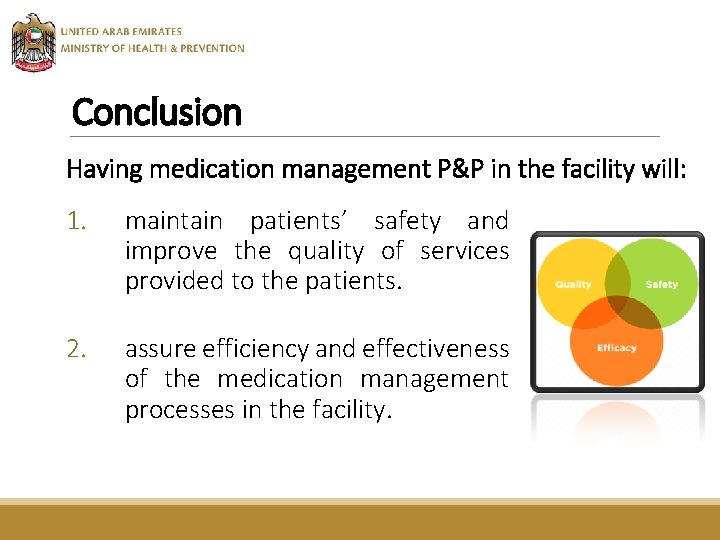 UNITED ARAB EMIRATES
MINISTRY OF HEALTH & PREVENTION

Conclusion

Having medication management P&P in the facility will:

1. maintain patients' safety and improve the quality of services provided to the patients.

2. assure efficiency and effectiveness of the medication management processes in the facility.

Quality
Safety
Efficacy